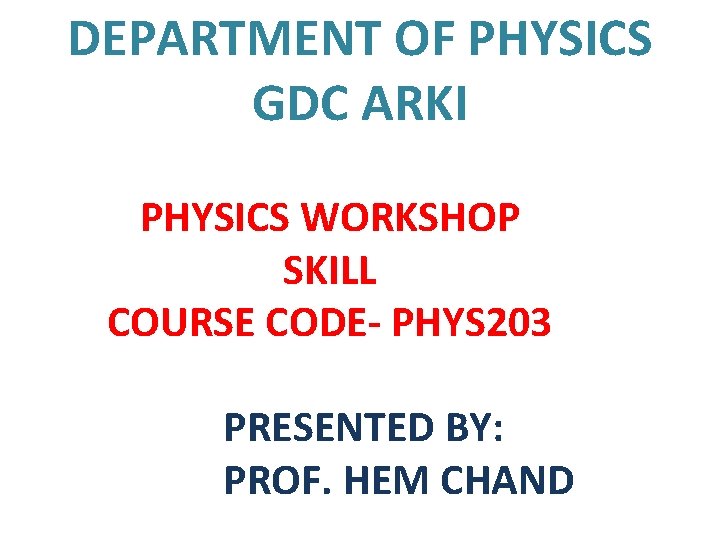 DEPARTMENT OF PHYSICS
GDC ARKI

PHYSICS WORKSHOP
SKILL
COURSE CODE- PHYS203

PRESENTED BY:
PROF. HEM CHAND